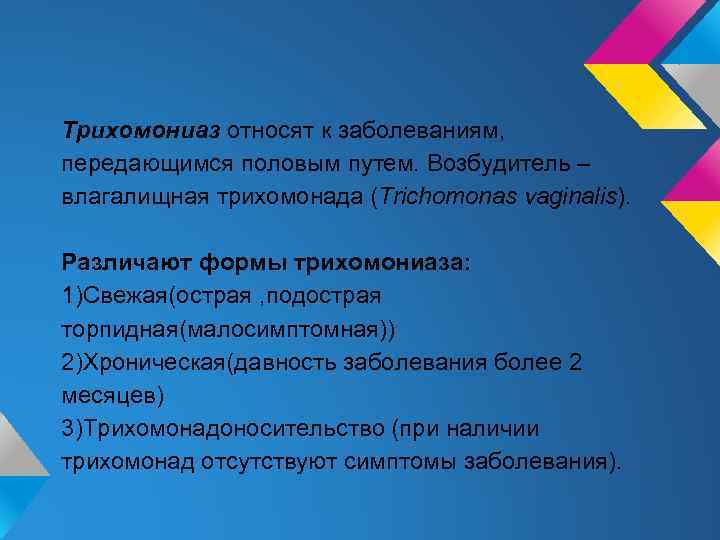 Трихомониаз относят к заболеваниям, передающимся половым путем. Возбудитель – влагалищная трихомонада (Trichomonas vaginalis).

Различают формы трихомониаза:
1)Свежая(острая ,подострая торпидная(малосимптомная))
2)Хроническая(давность заболевания более 2 месяцев)
3)Трихомонадоносительство (при наличии трихомонад отсутствуют симптомы заболевания).